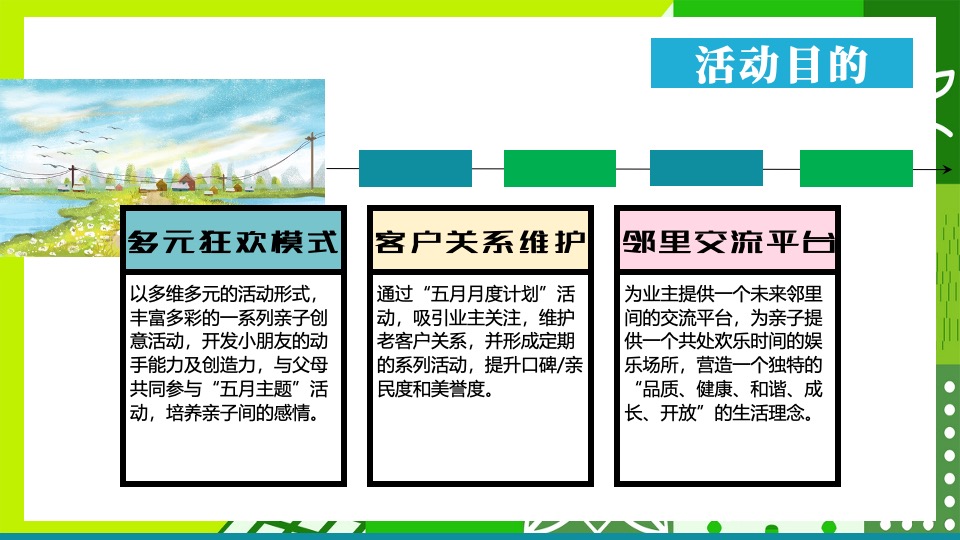 活动目的

多元狂欢模式

以多维多元的活动形式，丰富多彩的一系列亲子创意活动，开发小朋友的动手能力及创造力，与父母共同参与“五月主题”活动，培养亲子间的感情。

客户关系维护

通过“五月月度计划”活动，吸引业主关注，维护老客户关系，并形成定期的系列活动，提升口碑/亲民度和美誉度。

邻里交流平台

为业主提供一个未来邻里间的交流平台，为亲子提供一个共处欢乐时间的娱乐场所，营造一个独特的“品质、健康、和谐、成长、开放”的生活理念。